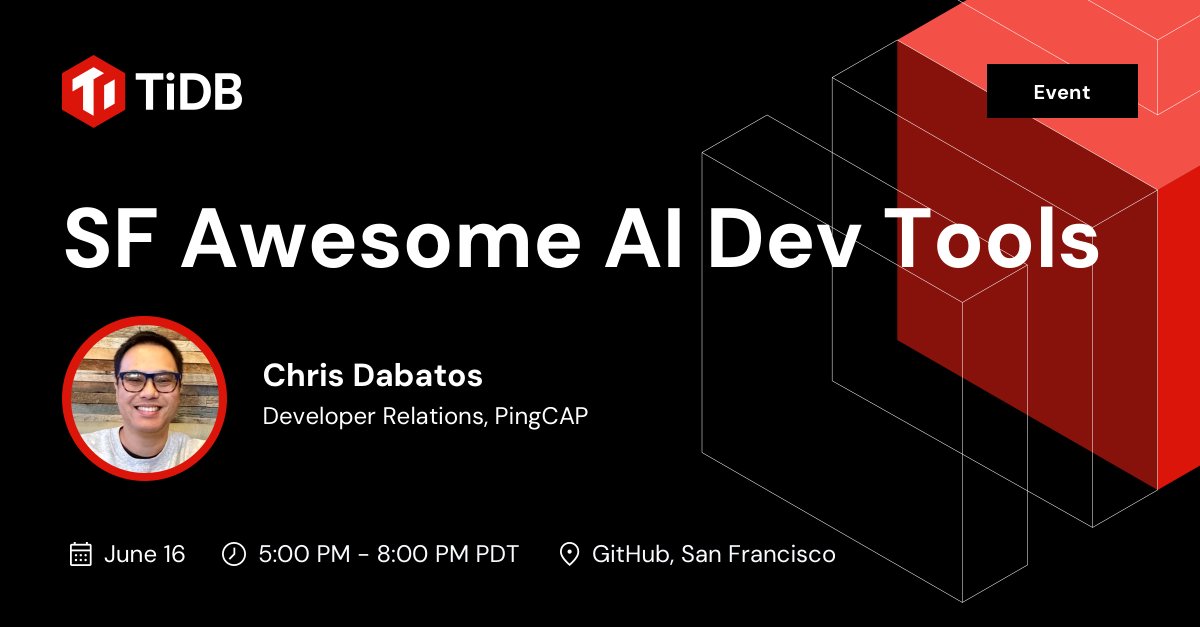 TiDB

Event

SF Awesome AI Dev Tools

Chris Dabatos
Developer Relations, PingCAP

June 16 5:00 PM - 8:00 PM PDT GitHub, San Francisco